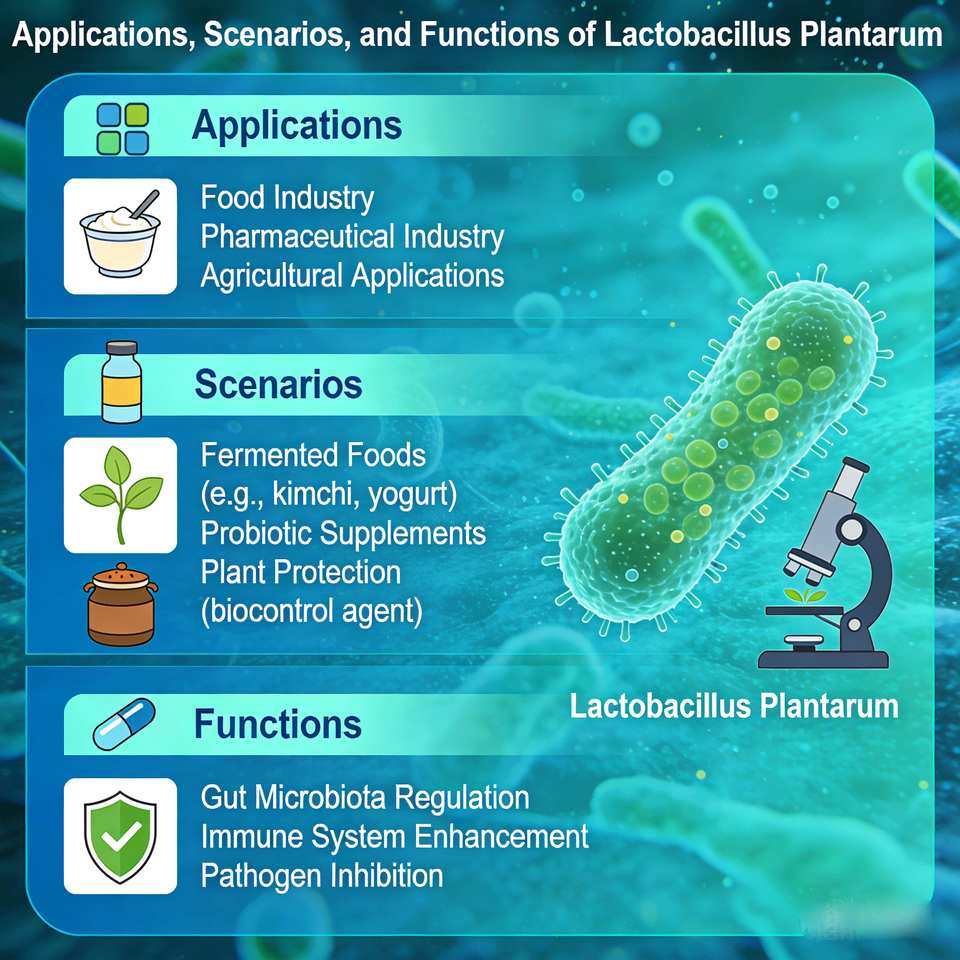 Applications, Scenarios, and Functions of Lactobacillus Plantarum

Applications

Food Industry
Pharmaceutical Industry
Agricultural Applications

Scenarios

Fermented Foods
(e.g., kimchi, yogurt)
Probiotic Supplements
Plant Protection
(biocontrol agent)

Functions

Gut Microbiota Regulation
Immune System Enhancement
Pathogen Inhibition

Lactobacillus Plantarum